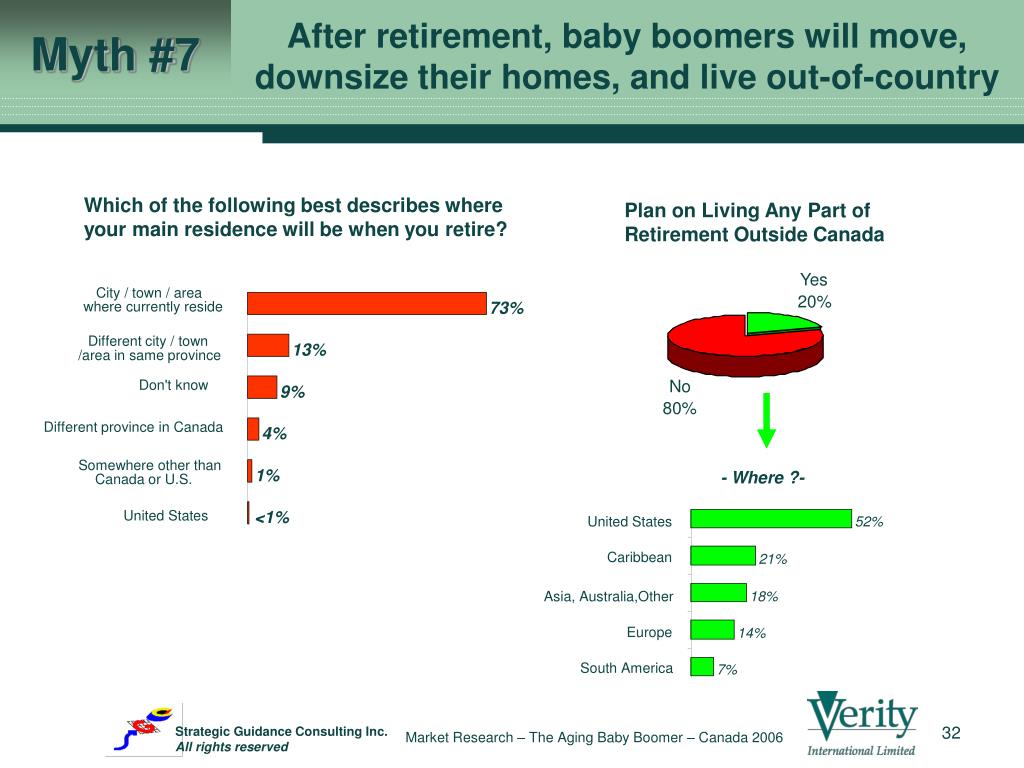 Myth #7

After retirement, baby boomers will move, downsize their homes, and live out-of-country

Which of the following best describes where your main residence will be when you retire?

City / town / area where currently reside 73%

Different city / town /area in same province 13%

Don't know 9%

Different province in Canada 4%

Somewhere other than Canada or U.S. 1%

United States <1%

Plan on Living Any Part of Retirement Outside Canada

Yes 20%

No 80%

- Where ?-

United States 52%

Caribbean 21%

Asia, Australia,Other 18%

Europe 14%

South America 7%

Strategic Guidance Consulting Inc.
All rights reserved

Market Research – The Aging Baby Boomer – Canada 2006

Verity International Limited

32